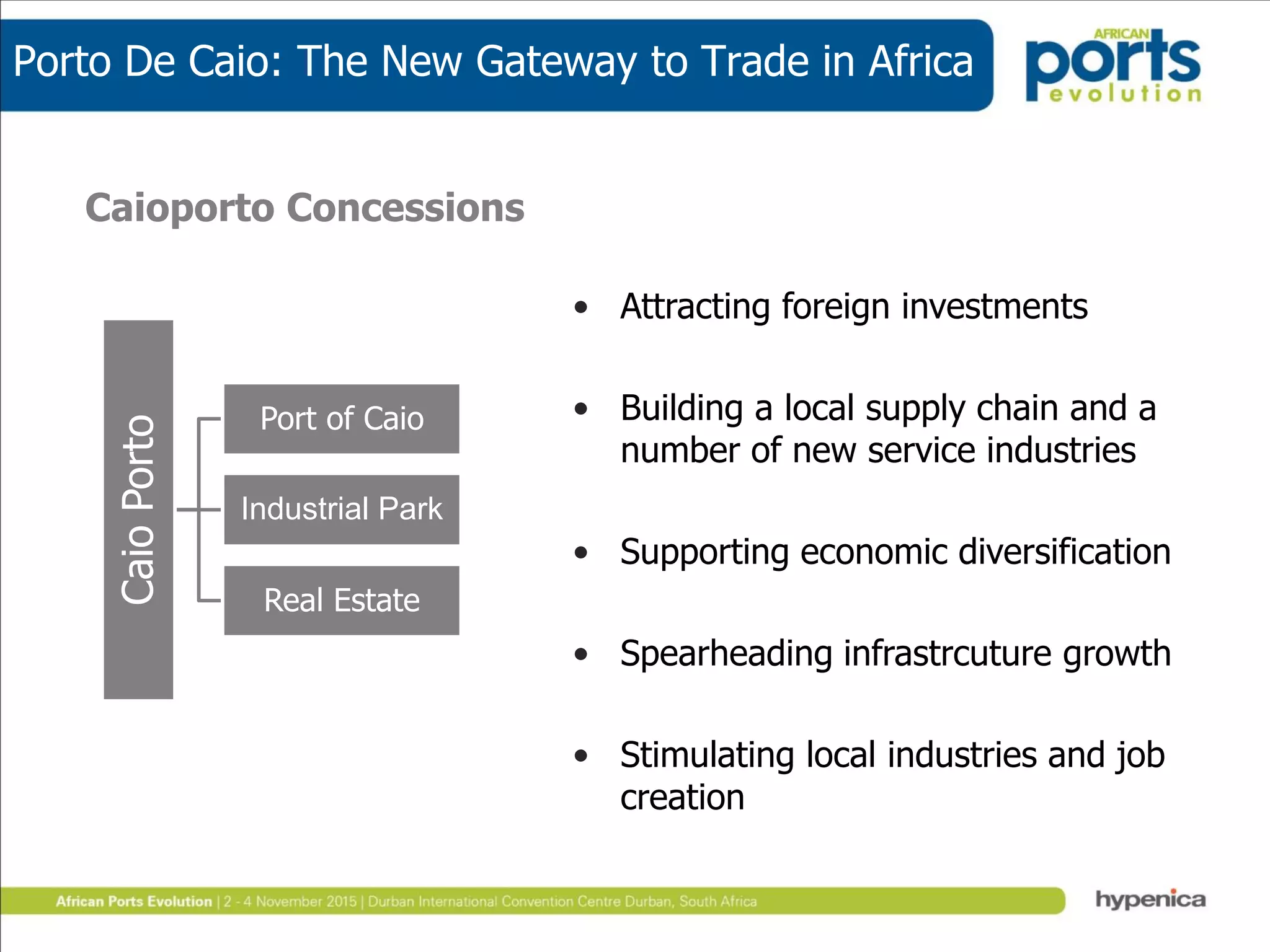 Porto De Caio: The New Gateway to Trade in Africa

AFRICAN ports evolution

Caioporto Concessions

Caio Porto

Port of Caio

Industrial Park

Real Estate

• Attracting foreign investments

• Building a local supply chain and a number of new service industries

• Supporting economic diversification

• Spearheading infrastrcuture growth

• Stimulating local industries and job creation

African Ports Evolution | 2 - 4 November 2015 | Durban International Convention Centre Durban, South Africa

hypenica